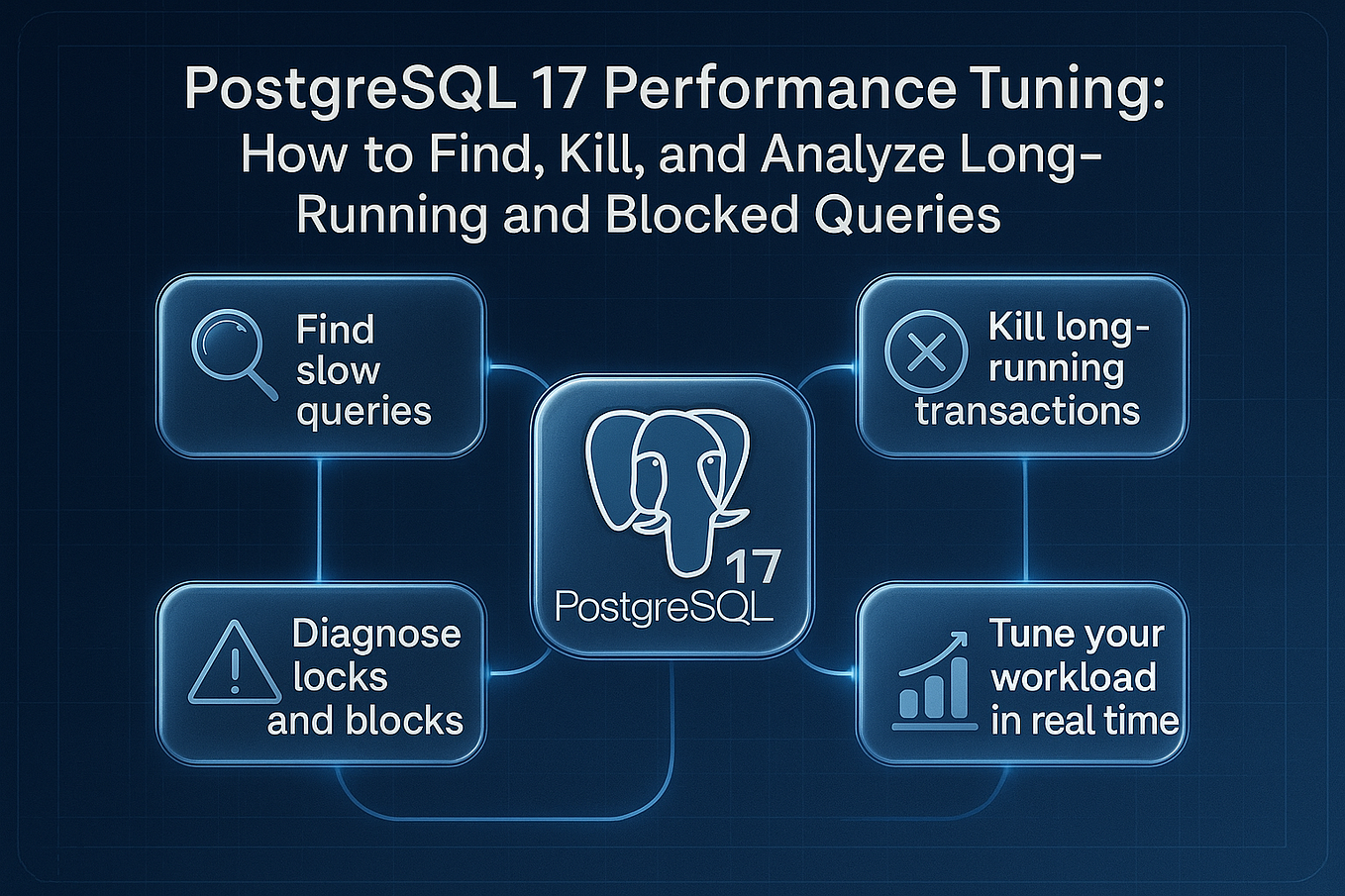 PostgreSQL 17 Performance Tuning: How to Find, Kill, and Analyze Long-Running and Blocked Queries

Find slow queries

Kill long-running transactions

17
PostgreSQL

Diagnose locks and blocks

Tune your workload in real time